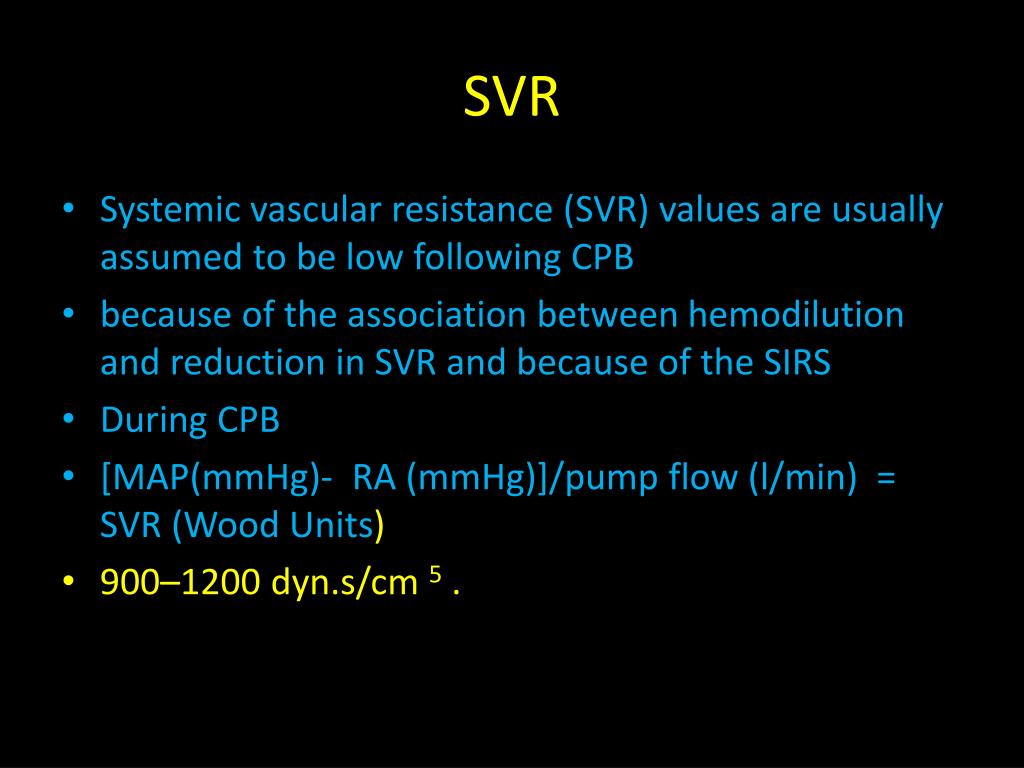 SVR

• Systemic vascular resistance (SVR) values are usually assumed to be low following CPB
• because of the association between hemodilution and reduction in SVR and because of the SIRS
• During CPB
• [MAP(mmHg)- RA (mmHg)]/pump flow (l/min) = SVR (Wood Units)
• 900–1200 dyn.s/cm $^5$ .